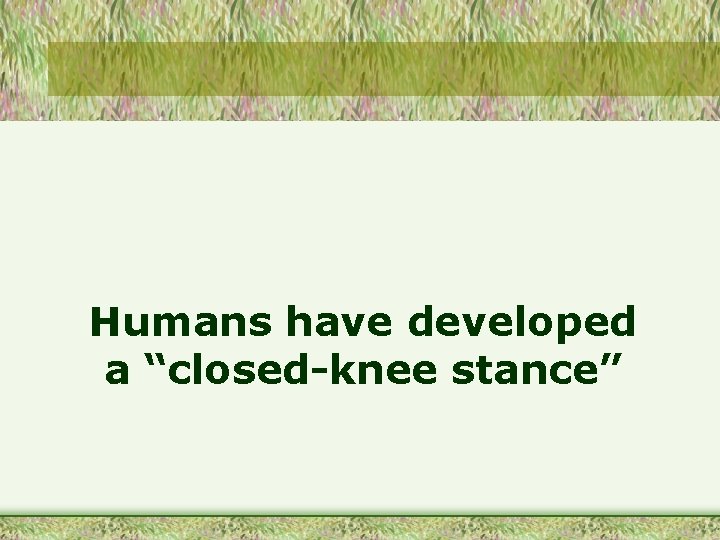 Humans have developed a “closed-knee stance”